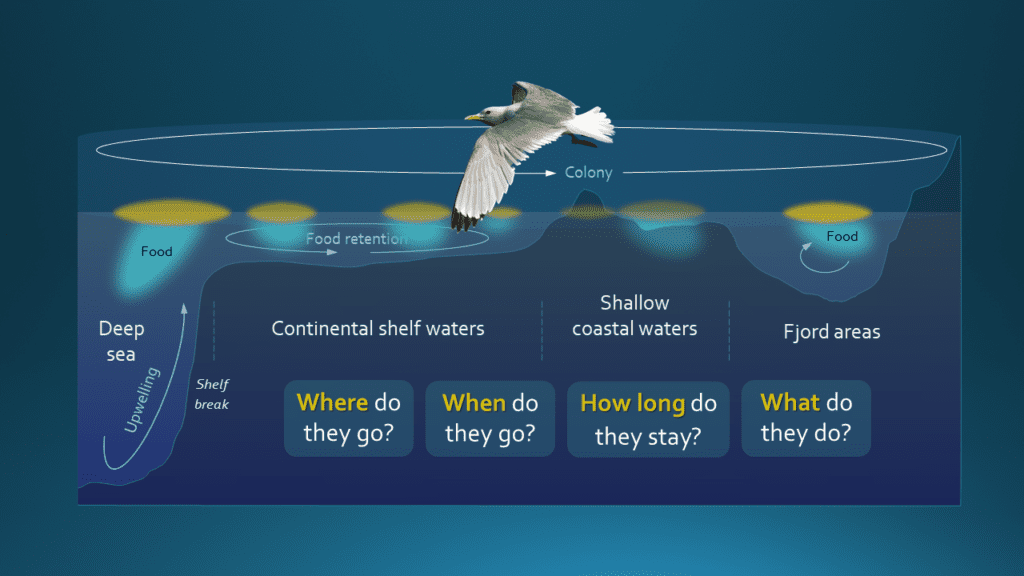 Colony

Food

Food retention

Food

Deep sea

Upwelling

Shelf break

Continental shelf waters

Shallow coastal waters

Fjord areas

Where do they go?

When do they go?

How long do they stay?

What do they do?